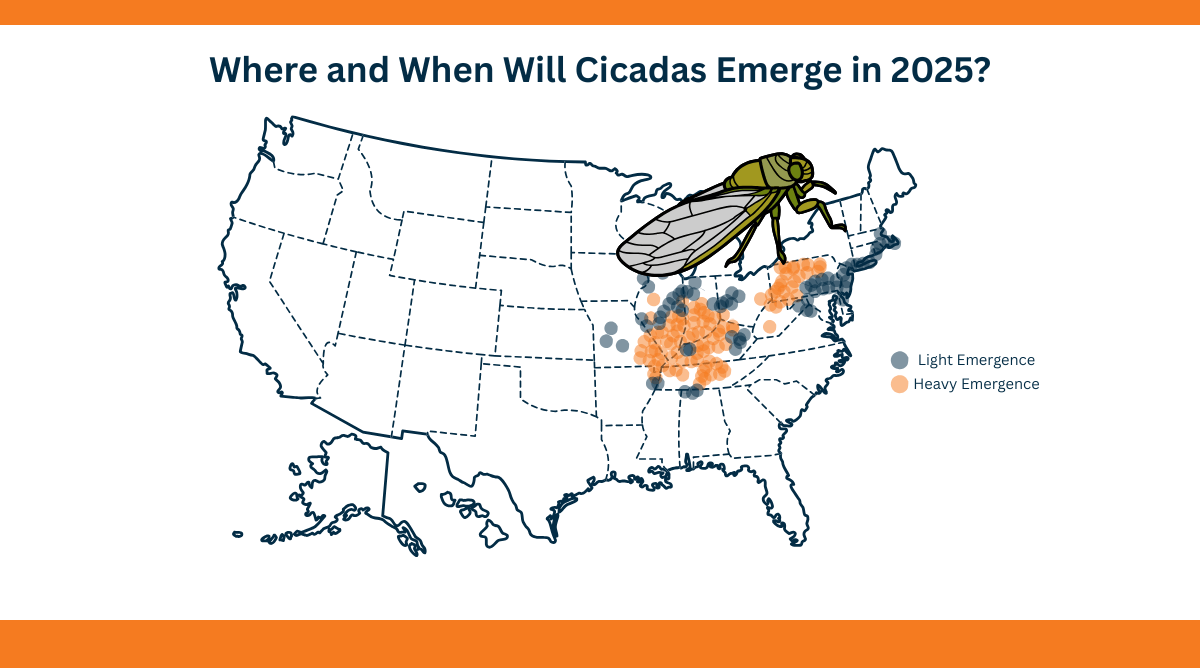 Where and When Will Cicadas Emerge in 2025?

Light Emergence
Heavy Emergence